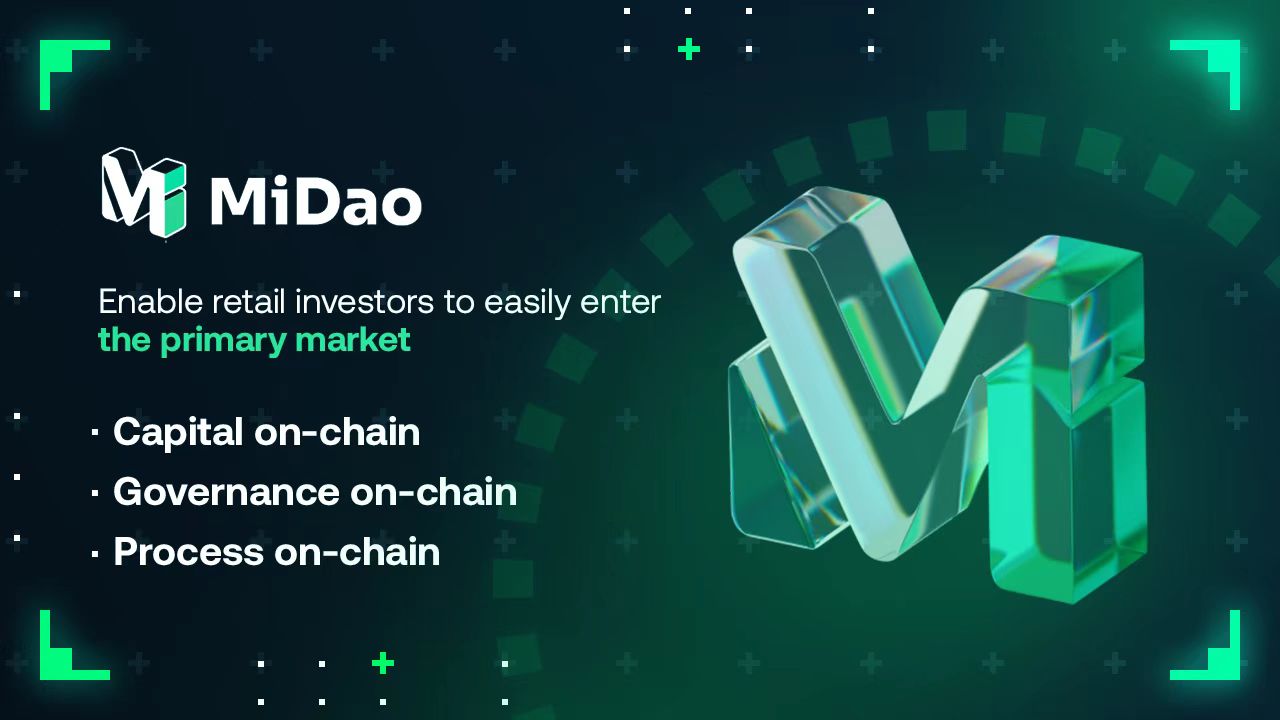 MiDao

Enable retail investors to easily enter the primary market

· Capital on-chain
· Governance on-chain
· Process on-chain